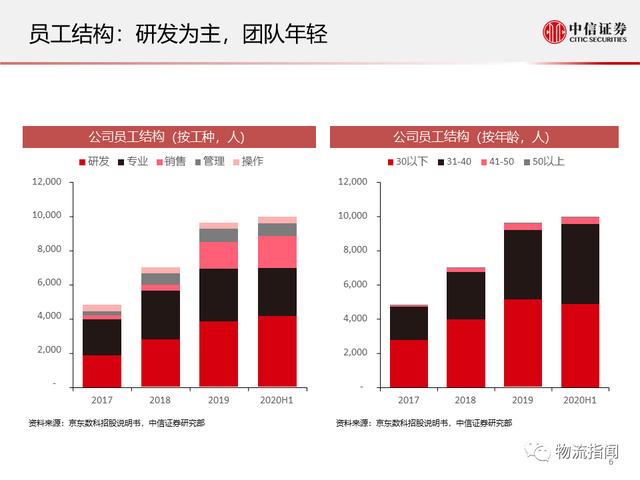 员工结构：研发为主，团队年轻

中信证券
CITIC SECURITIES

公司员工结构（按工种，人）

研发 专业 销售 管理 操作

12,000
10,000
8,000
6,000
4,000
2,000
-

2017 2018 2019 2020H1

资料来源：京东数科招股说明书，中信证券研究部

公司员工结构（按年龄，人）

30以下 31-40 41-50 50以上

12,000
10,000
8,000
6,000
4,000
2,000
-

2017 2018 2019 2020H1

资料来源：京东数科招股说明书，中信证券研究部

物流指闻

6